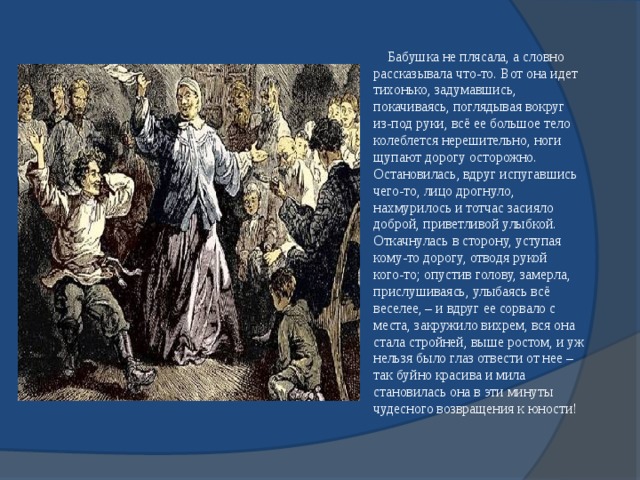 Бабушка не плясала, а словно рассказывала что-то. Вот она идет тихонько, задумавшись, покачиваясь, поглядывая вокруг из-под руки, всё ее большое тело колеблется нерешительно, ноги щупают дорогу осторожно. Остановилась, вдруг испугавшись чего-то, лицо дрогнуло, нахмурилось и тотчас засияло доброй, приветливой улыбкой. Откачнулась в сторону, уступая кому-то дорогу, отводя рукой кого-то; опустив голову, замерла, прислушиваясь, улыбаясь всё веселее, – и вдруг ее сорвало с места, закружило вихрем, вся она стала стройней, выше ростом, и уж нельзя было глаз отвести от нее – так буйно красива и мила становилась она в эти минуты чудесного возвращения к юности!